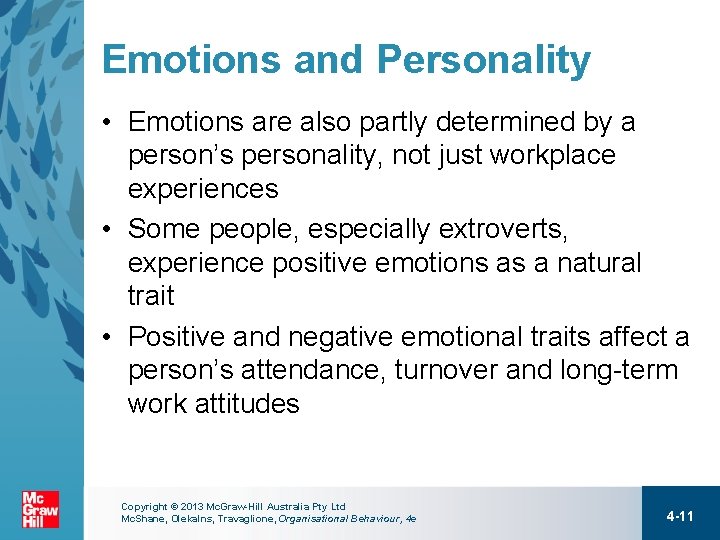 Emotions and Personality

• Emotions are also partly determined by a person's personality, not just workplace experiences
• Some people, especially extroverts, experience positive emotions as a natural trait
• Positive and negative emotional traits affect a person's attendance, turnover and long-term work attitudes

Mc Graw Hill

Copyright © 2013 McGraw-Hill Australia Pty Ltd
McShane, Olekalns, Travaglione, Organisational Behaviour, 4e

4-11